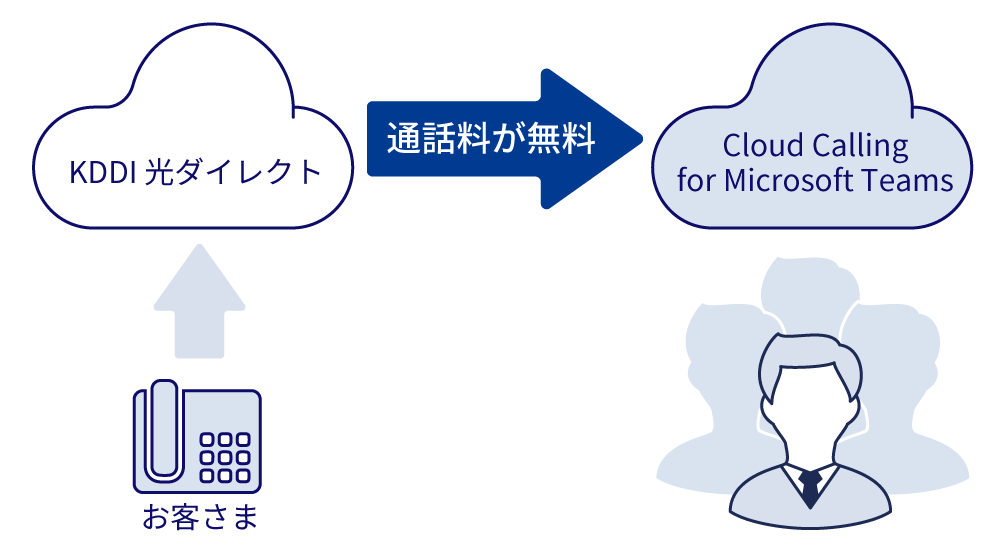 KDDI 光ダイレクト

通話料が無料

Cloud Calling for Microsoft Teams

お客さま